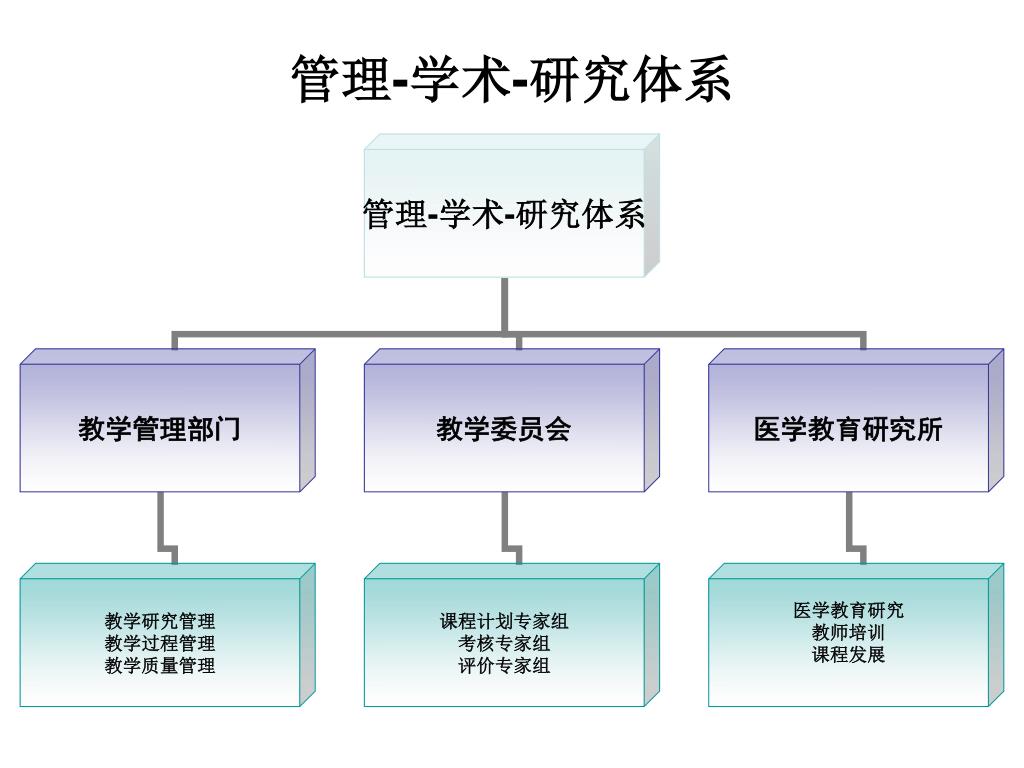 管理-学术-研究体系

管理-学术-研究体系

教学管理部门

教学委员会

医学教育研究所

教学研究管理
教学过程管理
教学质量管理

课程计划专家组
考核专家组
评价专家组

医学教育研究
教师培训
课程发展